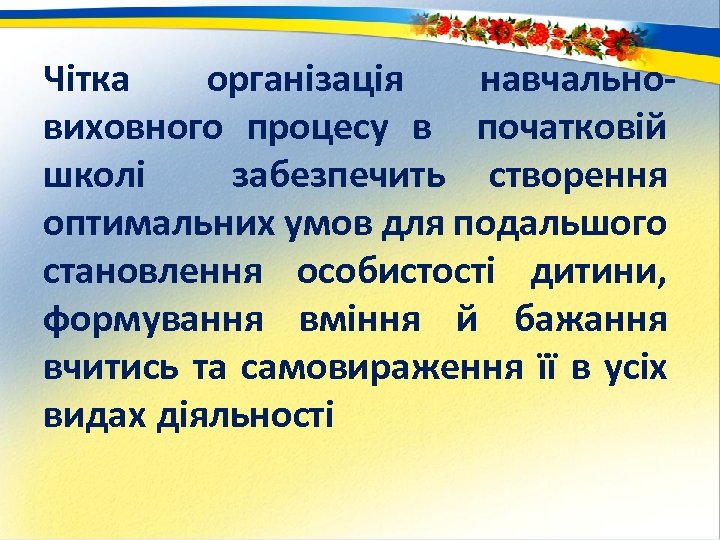 Чітка організація навчально-виховного процесу в початковій школі забезпечить створення оптимальних умов для подальшого становлення особистості дитини, формування вміння й бажання вчитись та самовираження її в усіх видах діяльності